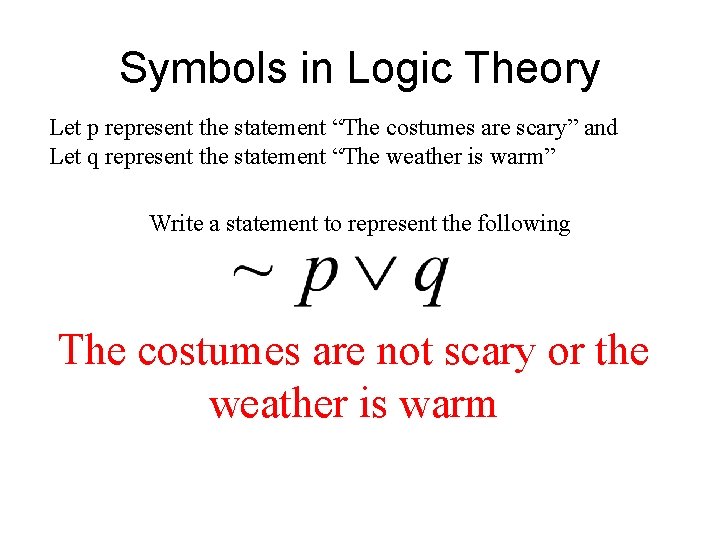 Symbols in Logic Theory

Let p represent the statement “The costumes are scary” and
Let q represent the statement “The weather is warm”

Write a statement to represent the following

$\sim p \vee q$

The costumes are not scary or the weather is warm